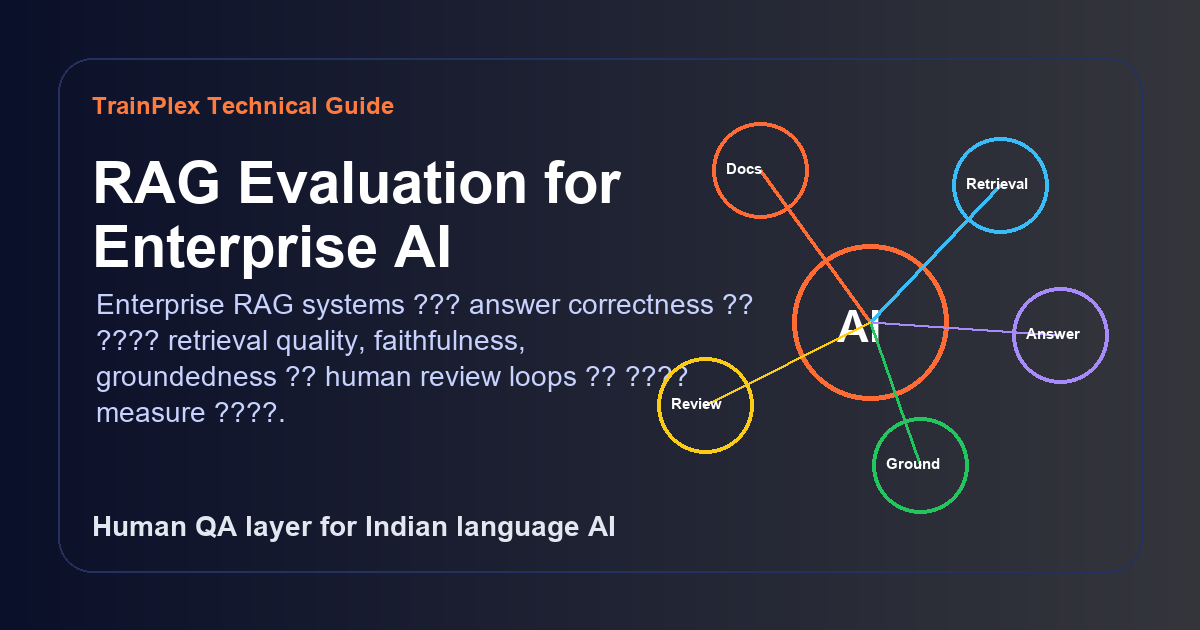 TrainPlex Technical Guide

RAG Evaluation for Enterprise AI

Enterprise RAG systems ??? answer correctness ?? ???? retrieval quality, faithfulness, groundedness ?? human review loops ?? ???? measure ????.

Human QA layer for Indian language AI

Docs

Retrieval

AI

Answer

Review

Ground